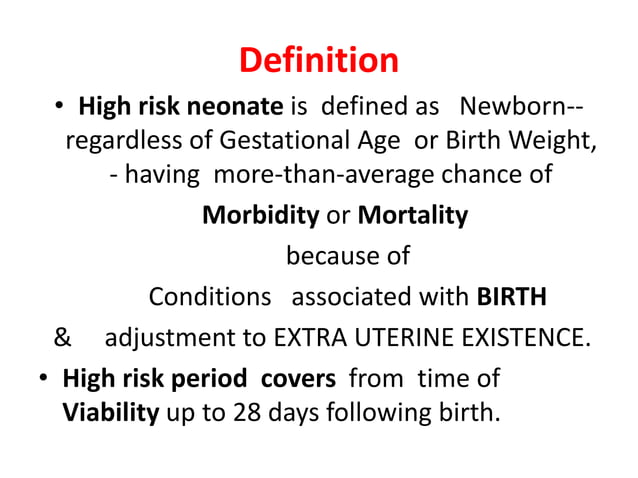 Definition

• High risk neonate is defined as Newborn-- regardless of Gestational Age or Birth Weight, - having more-than-average chance of

Morbidity or Mortality

because of

Conditions associated with BIRTH

& adjustment to EXTRA UTERINE EXISTENCE.

• High risk period covers from time of Viability up to 28 days following birth.